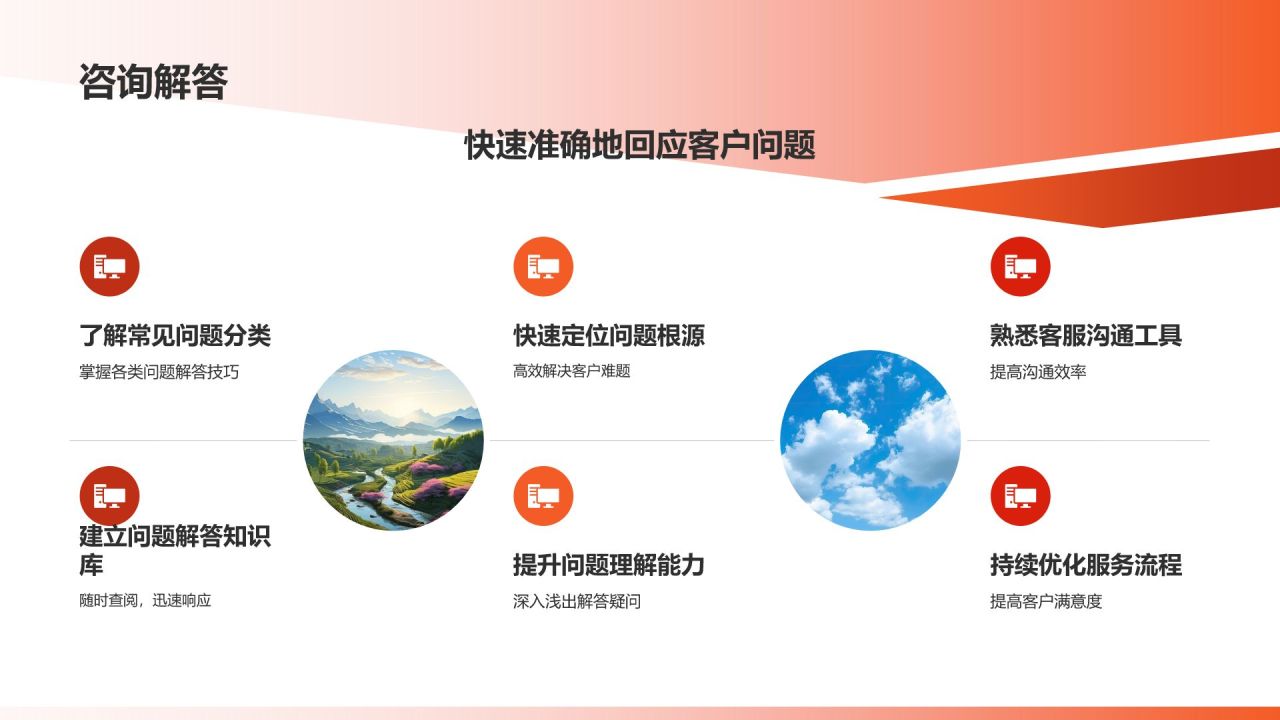 咨询解答

快速准确地回应客户问题

了解常见问题分类

掌握各类问题解答技巧

快速定位问题根源

高效解决客户难题

熟悉客服沟通工具

提高沟通效率

建立问题解答知识库

随时查阅，迅速响应

提升问题理解能力

深入浅出解答疑问

持续优化服务流程

提高客户满意度